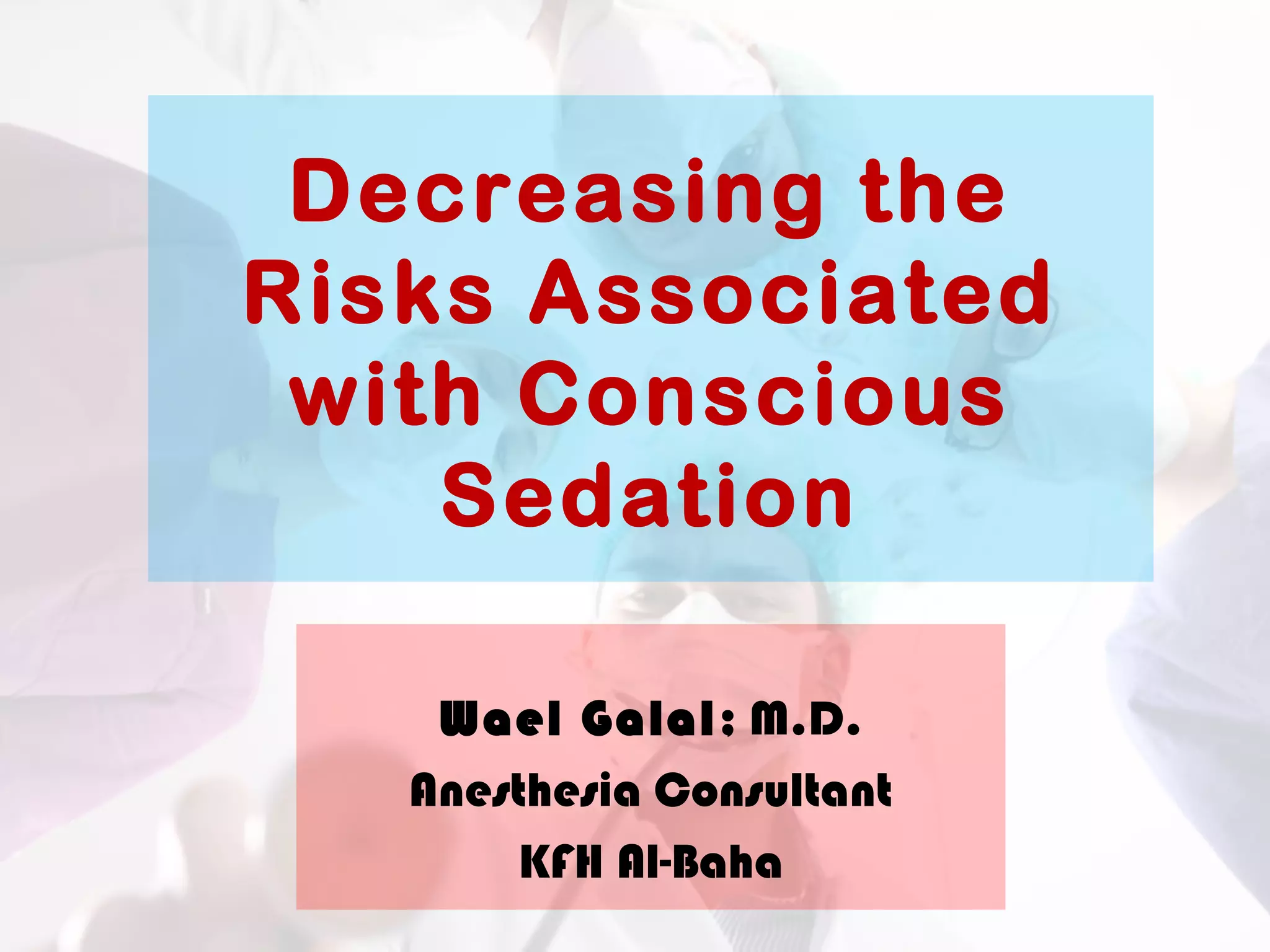 Decreasing the Risks Associated with Conscious Sedation

Wael Galal; M.D.

Anesthesia Consultant

KFH Al-Baha